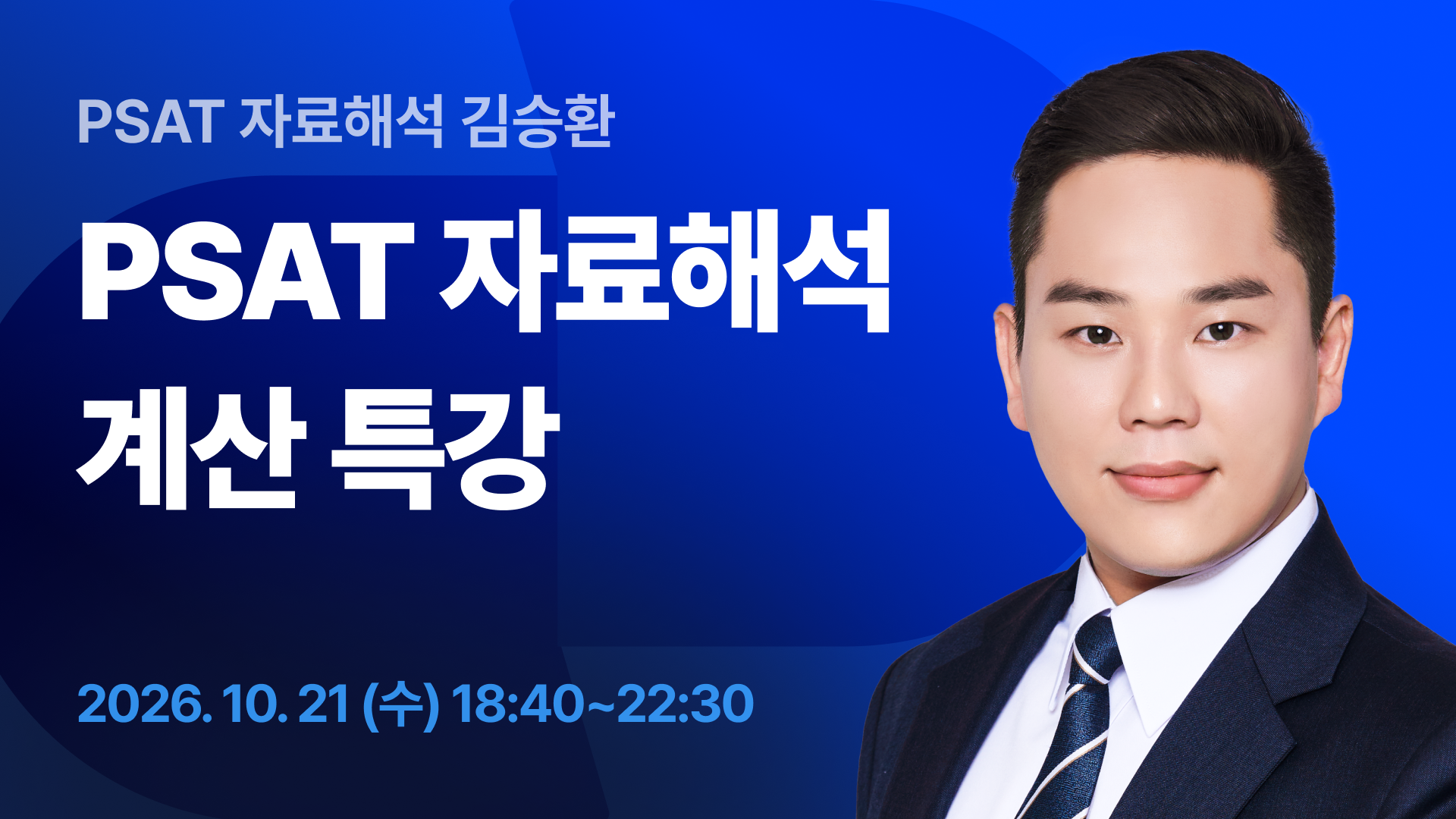 PSAT 자료해석 김승환

PSAT 자료해석
계산 특강

2026. 10. 21 (수) 18:40~22:30